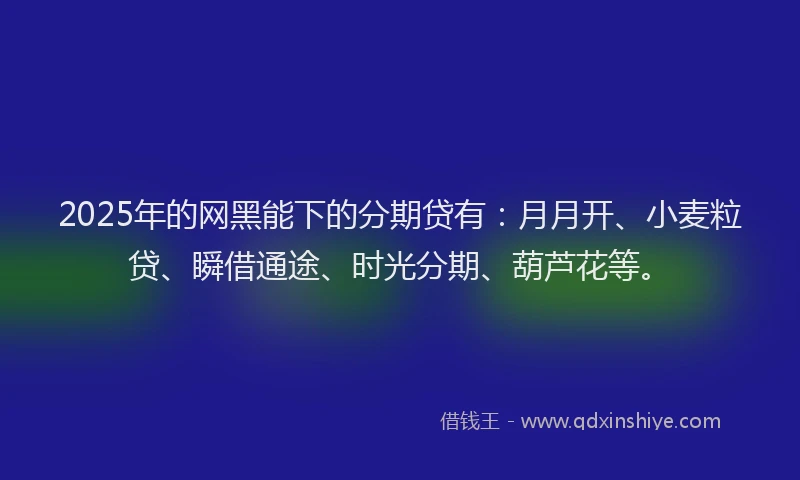 2025年的网黑能下的分期贷有：月月开、小麦粒贷、瞬借通途、时光分期、葫芦花等。

借钱王 - www.qdxinshiye.com